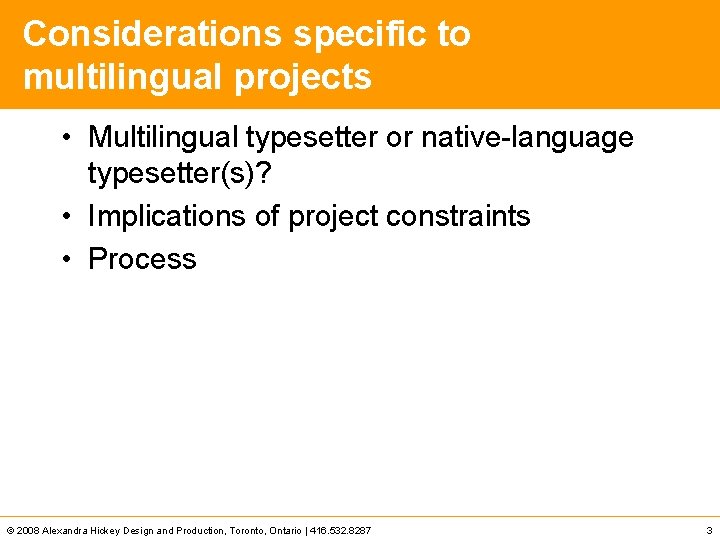 Considerations specific to multilingual projects

• Multilingual typesetter or native-language typesetter(s)?
• Implications of project constraints
• Process

© 2008 Alexandra Hickey Design and Production, Toronto, Ontario | 416.532.8287

3